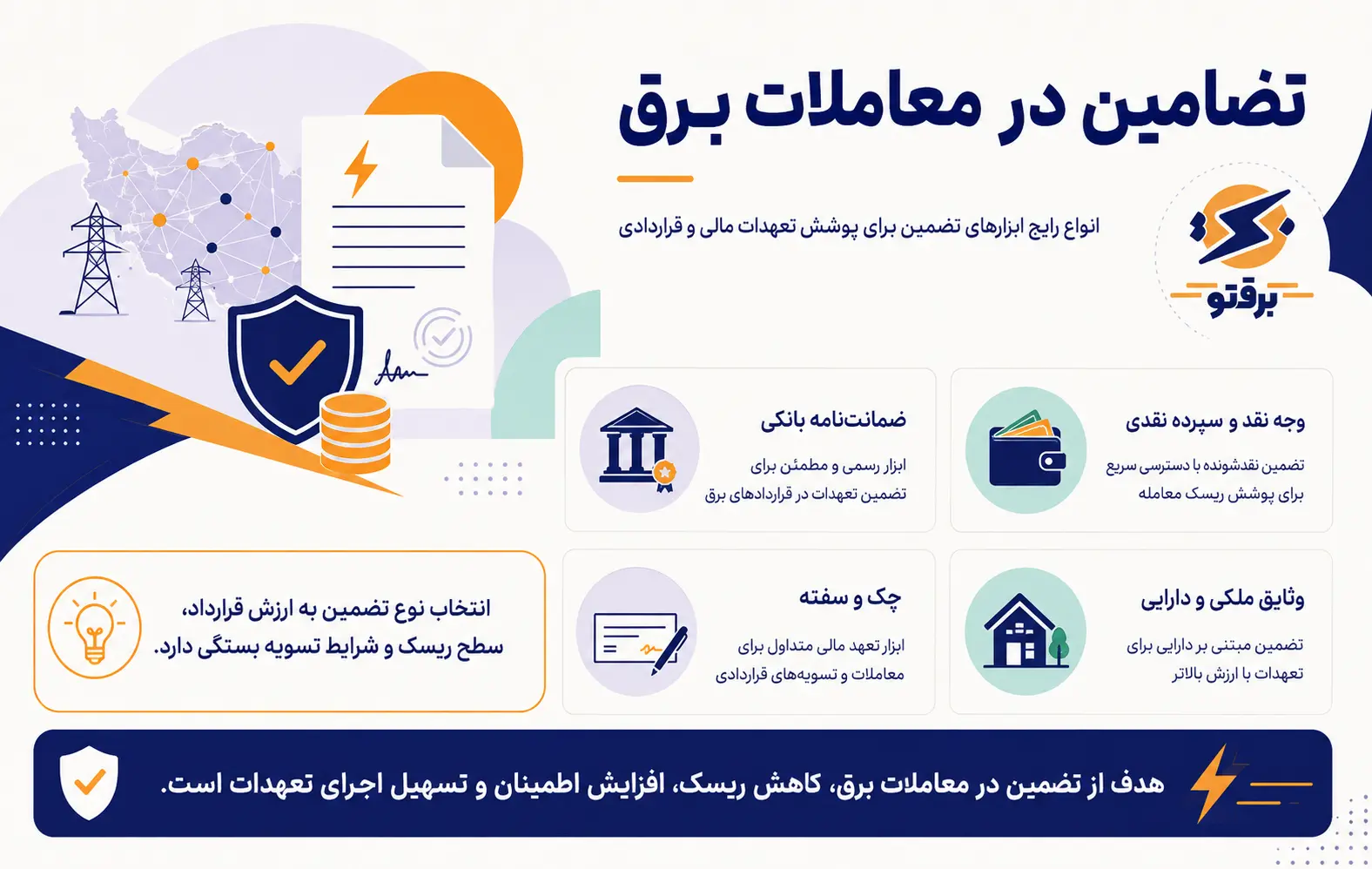 تضامین در معاملات برق

انواع رایج ابزارهای تضمین برای پوشش تعهدات مالی و قراردادی

برقتو

وجه نقد و سپرده نقدی

تضمین نقدشونده با دسترسی سریع برای پوشش ریسک معامله

ضمانت‌نامه بانکی

ابزار رسمی و مطمئن برای تضمین تعهدات در قراردادهای برق

وثایق ملکی و دارایی

تضمین مبتنی بر دارایی برای تعهدات با ارزش بالاتر

چک و سفته

ابزار تعهد مالی متداول برای معاملات و تسویه‌های قراردادی

انتخاب نوع تضمین به ارزش قرارداد، سطح ریسک و شرایط تسویه بستگی دارد.

هدف از تضمین در معاملات برق، کاهش ریسک، افزایش اطمینان و تسهیل اجرای تعهدات است.